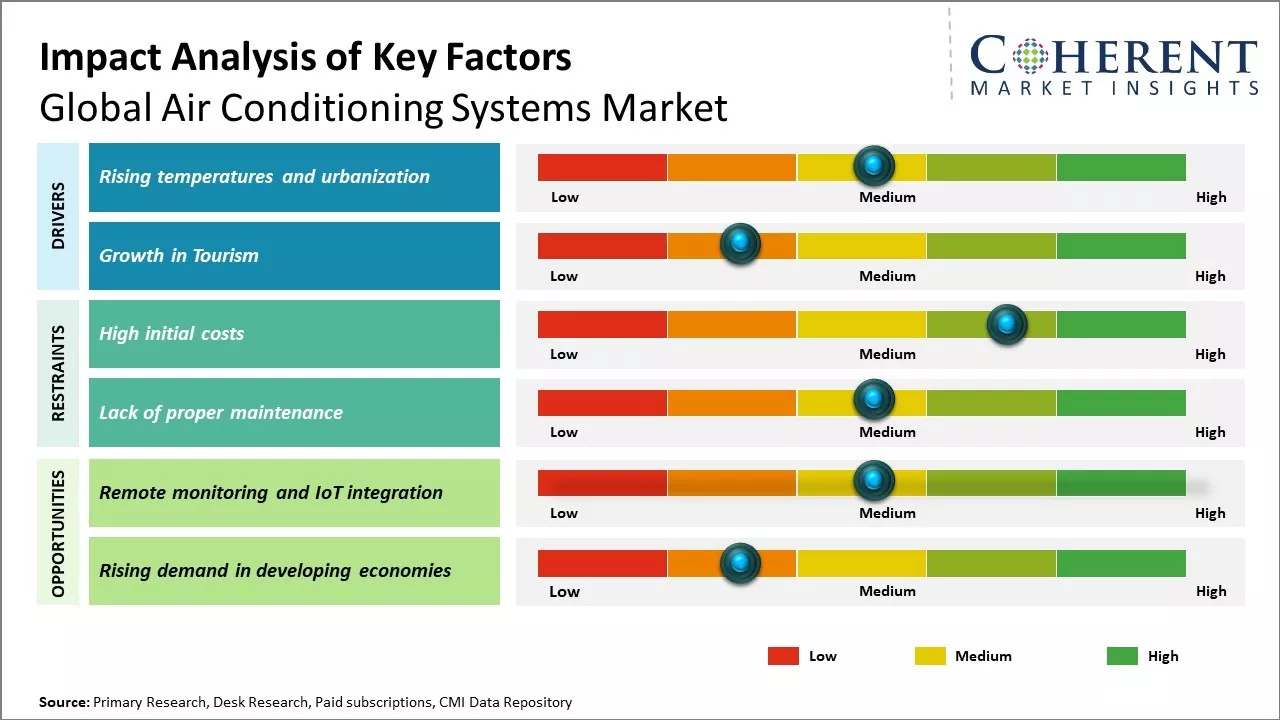 Impact Analysis of Key Factors
Global Air Conditioning Systems Market

COHERENT
MARKET INSIGHTS

DRIVERS

Rising temperatures and urbanization
Low Medium High

Growth in Tourism
Low Medium High

RESTRAINTS

High initial costs
Low Medium High

Lack of proper maintenance
Low Medium High

OPPORTUNITIES

Remote monitoring and IoT integration
Low Medium High

Rising demand in developing economies
Low Medium High

Low Medium High

Source: Primary Research, Desk Research, Paid subscriptions, CMI Data Repository